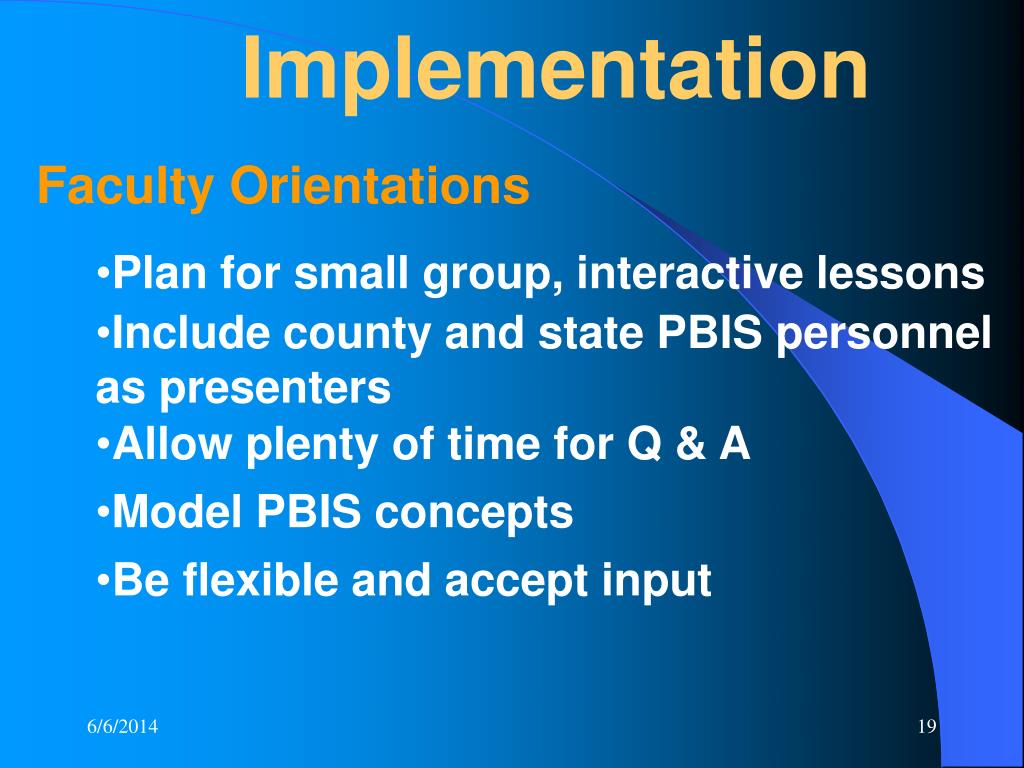 Implementation

Faculty Orientations

•Plan for small group, interactive lessons
•Include county and state PBIS personnel as presenters
•Allow plenty of time for Q & A
•Model PBIS concepts
•Be flexible and accept input

6/6/2014

19